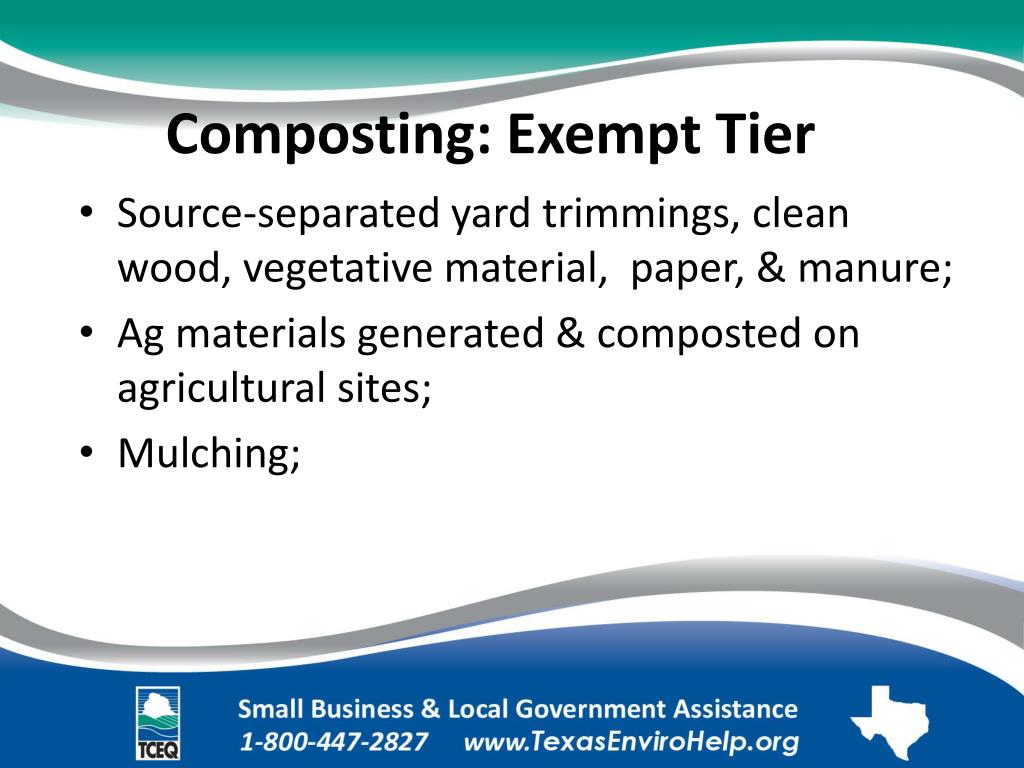 Composting: Exempt Tier

• Source-separated yard trimmings, clean wood, vegetative material, paper, & manure;
• Ag materials generated & composted on agricultural sites;
• Mulching;

TCEQ

Small Business & Local Government Assistance
1-800-447-2827 www.TexasEnviroHelp.org